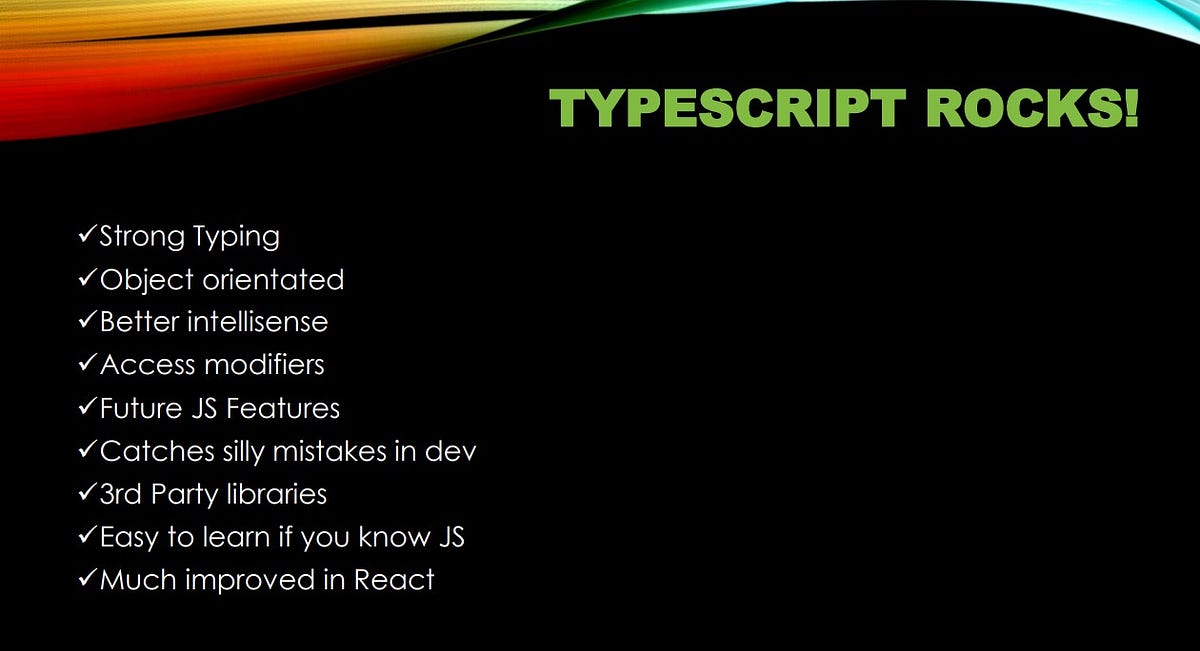 TYPESCRIPT ROCKS!

✓Strong Typing
✓Object orientated
✓Better intellisense
✓Access modifiers
✓Future JS Features
✓Catches silly mistakes in dev
✓3rd Party libraries
✓Easy to learn if you know JS
✓Much improved in React